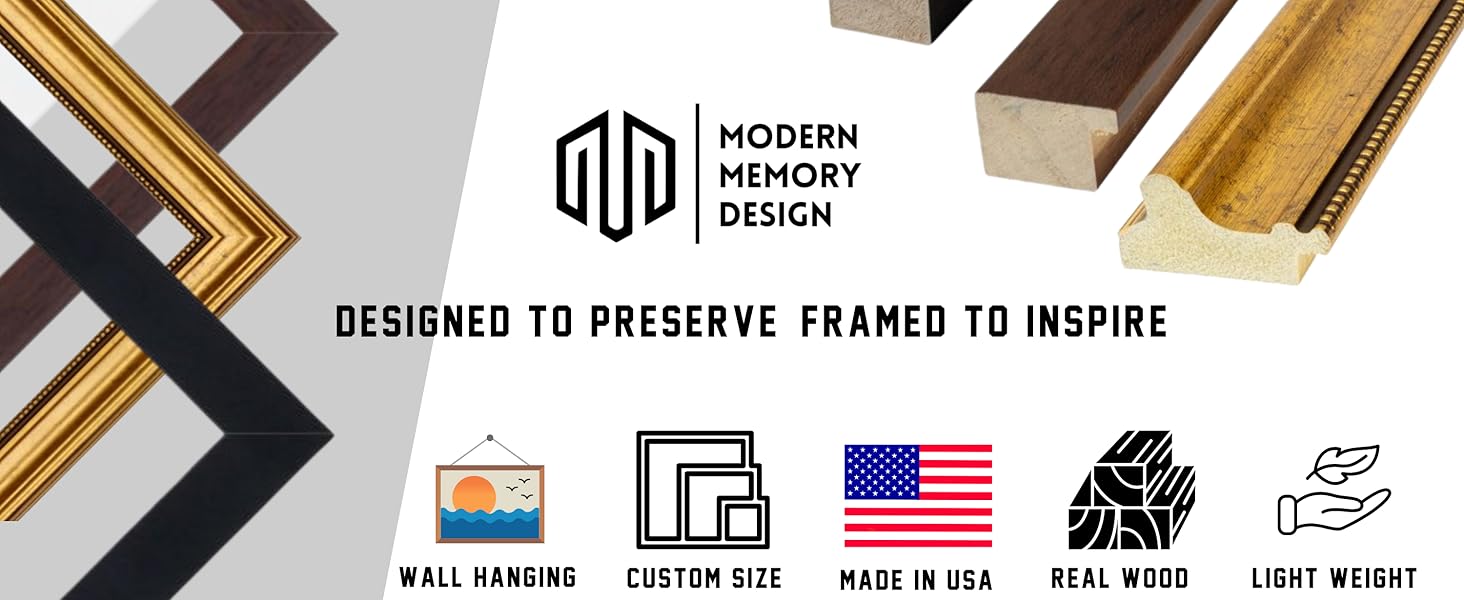 MODERN MEMORY DESIGN

DESIGNED TO PRESERVE FRAMED TO INSPIRE

WALL HANGING

CUSTOM SIZE

MADE IN USA

REAL WOOD

LIGHT WEIGHT